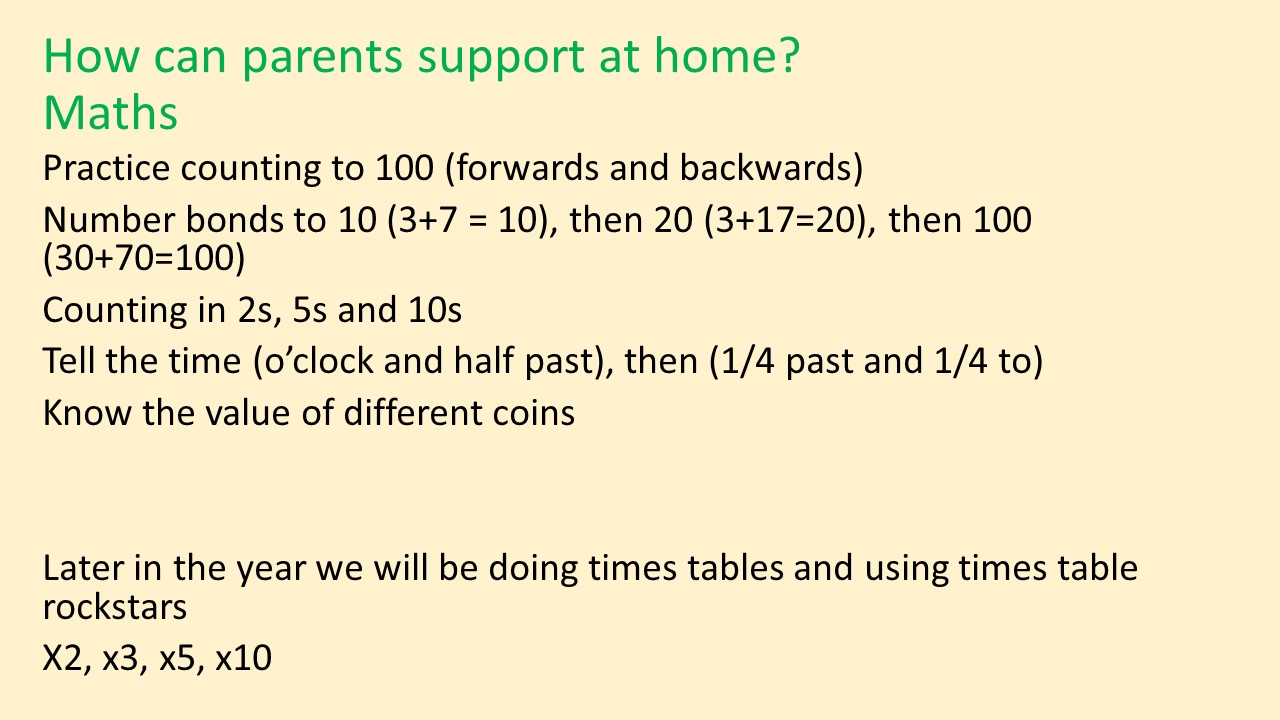 How can parents support at home?
Maths

Practice counting to 100 (forwards and backwards)

Number bonds to 10 (3+7 = 10), then 20 (3+17=20), then 100 (30+70=100)

Counting in 2s, 5s and 10s

Tell the time (o'clock and half past), then (1/4 past and 1/4 to)

Know the value of different coins

Later in the year we will be doing times tables and using times table rockstars

X2, x3, x5, x10